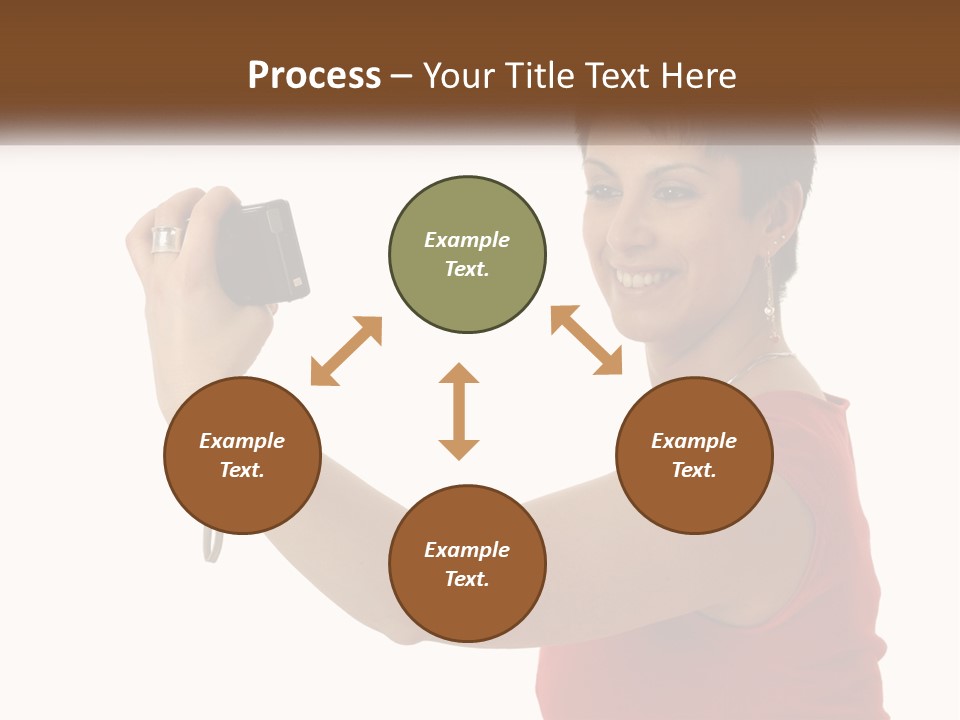 Process – Your Title Text Here

Example Text.

Example Text.

Example Text.

Example Text.